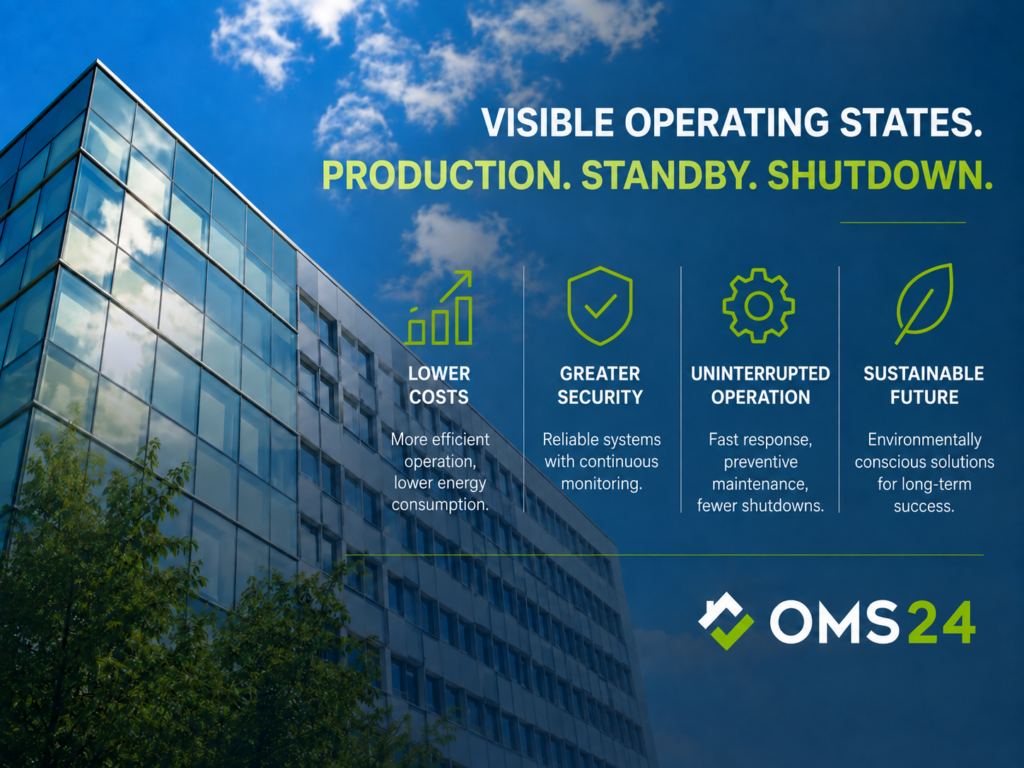 VISIBLE OPERATING STATES.
PRODUCTION. STANDBY. SHUTDOWN.

LOWER COSTS
More efficient operation, lower energy consumption.

GREATER SECURITY
Reliable systems with continuous monitoring.

UNINTERRUPTED OPERATION
Fast response, preventive maintenance, fewer shutdowns.

SUSTAINABLE FUTURE
Environmentally conscious solutions for long-term success.

OMS24